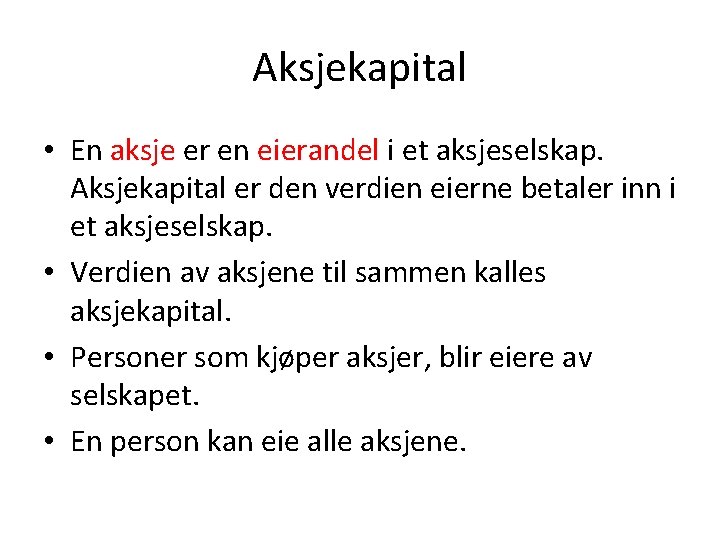 Aksjekapital

• En aksje er en eierandel i et aksjeselskap. Aksjekapital er den verdien eierne betaler inn i et aksjeselskap.
• Verdien av aksjene til sammen kalles aksjekapital.
• Personer som kjøper aksjer, blir eiere av selskapet.
• En person kan eie alle aksjene.